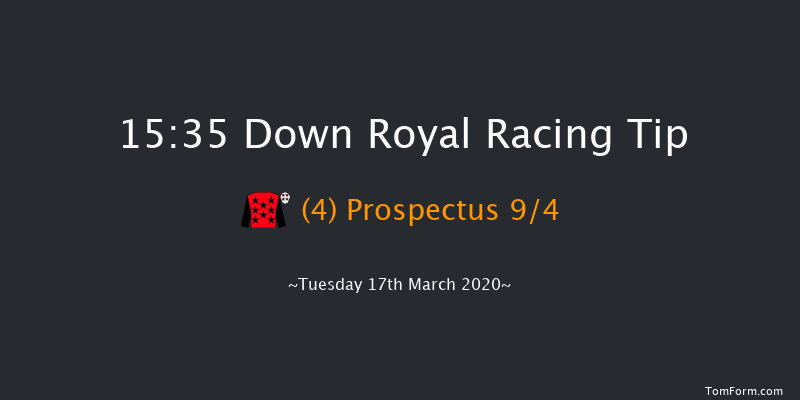 15:35 Down Royal Racing Tip

(4) Prospectus 9/4

~Tuesday 17th March 2020~

TomForm.com